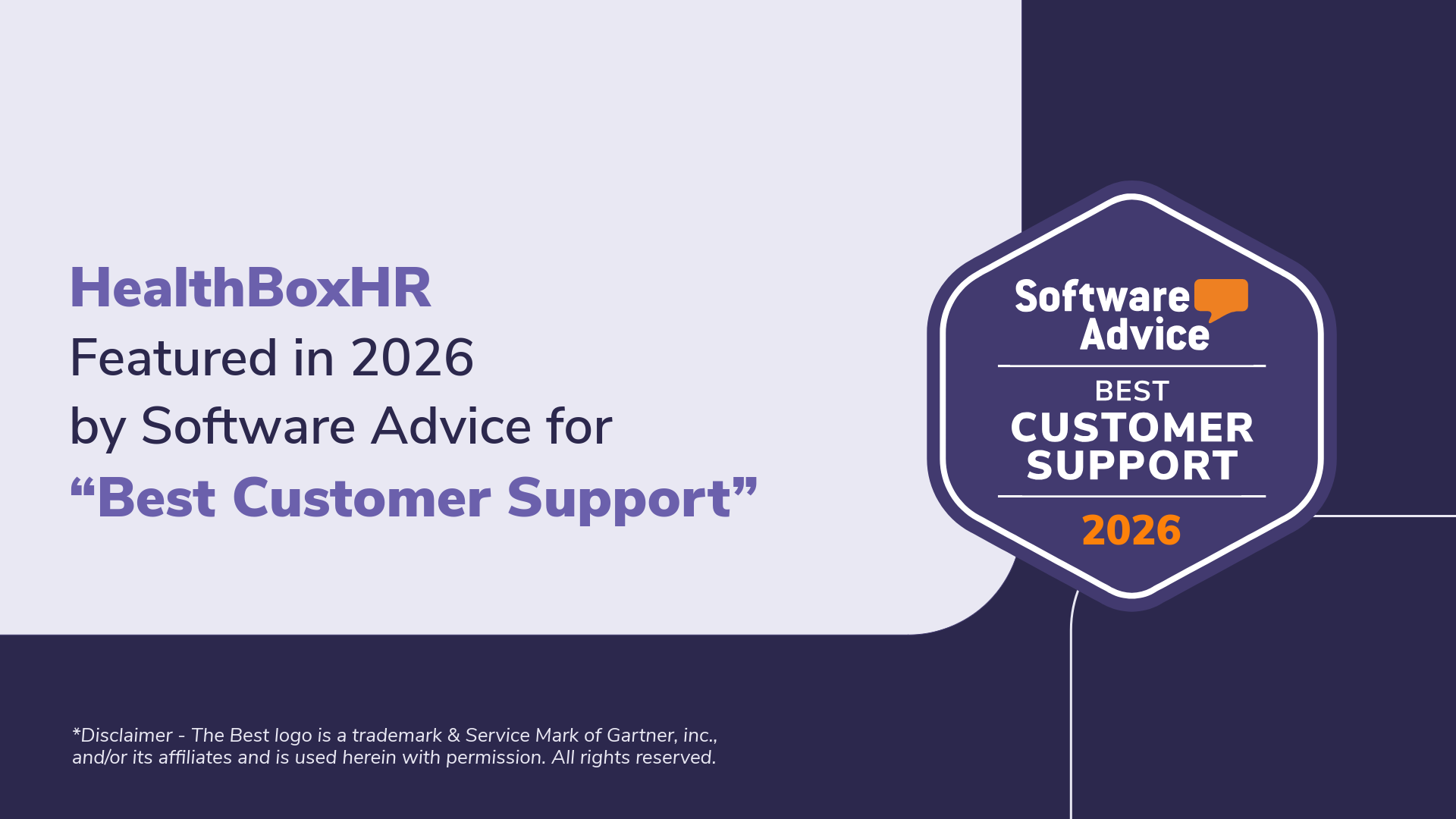 HealthBoxHR
Featured in 2026
by Software Advice for
“Best Customer Support”

Software Advice
BEST
CUSTOMER SUPPORT
2026

*Disclaimer - The Best logo is a trademark & Service Mark of Gartner, inc., and/or its affiliates and is used herein with permission. All rights reserved.